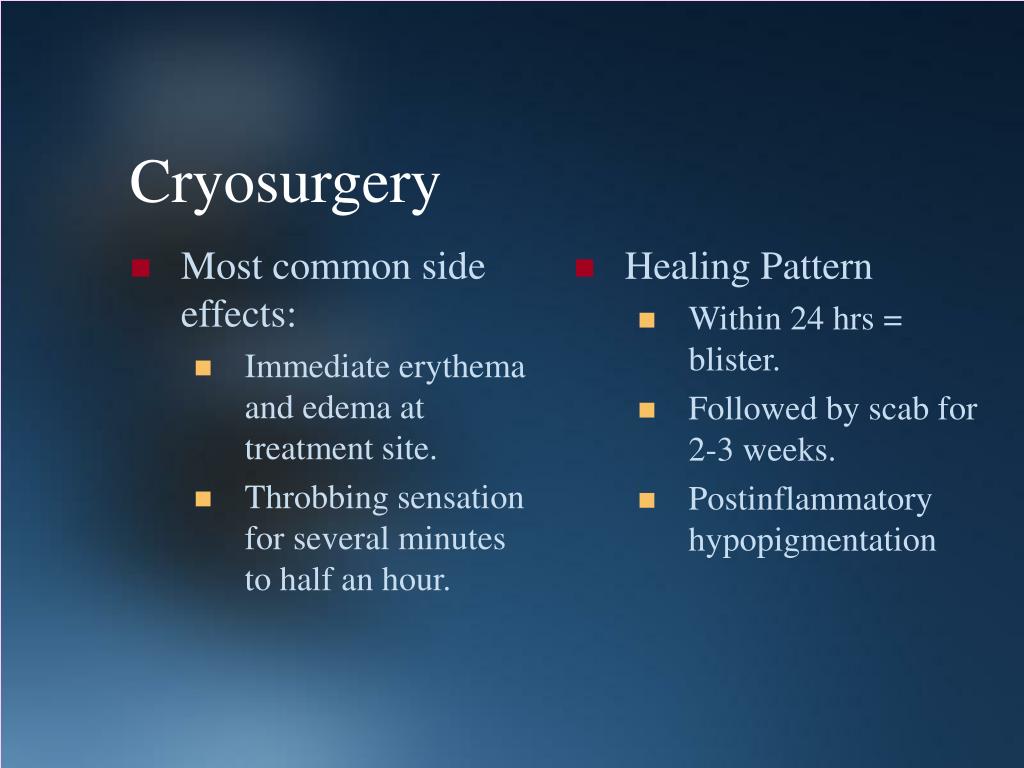 Cryosurgery

- Most common side effects:
  - Immediate erythema and edema at treatment site.
  - Throbbing sensation for several minutes to half an hour.

- Healing Pattern
  - Within 24 hrs = blister.
  - Followed by scab for 2-3 weeks.
  - Postinflammatory hypopigmentation